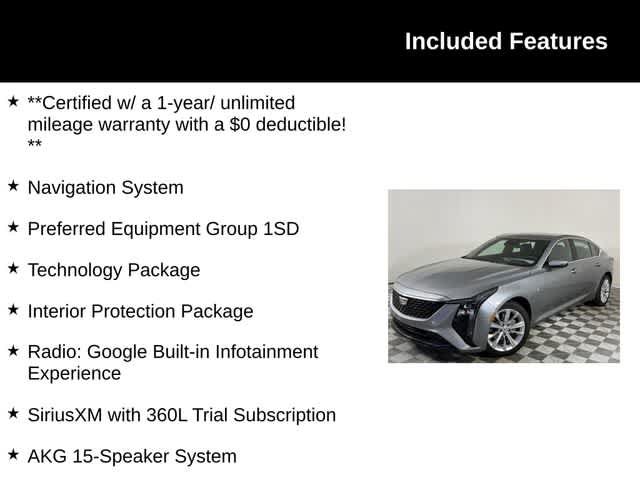 Included Features

★ **Certified w/ a 1-year/ unlimited mileage warranty with a $0 deductible! **

★ Navigation System

★ Preferred Equipment Group 1SD

★ Technology Package

★ Interior Protection Package

★ Radio: Google Built-in Infotainment Experience

★ SiriusXM with 360L Trial Subscription

★ AKG 15-Speaker System